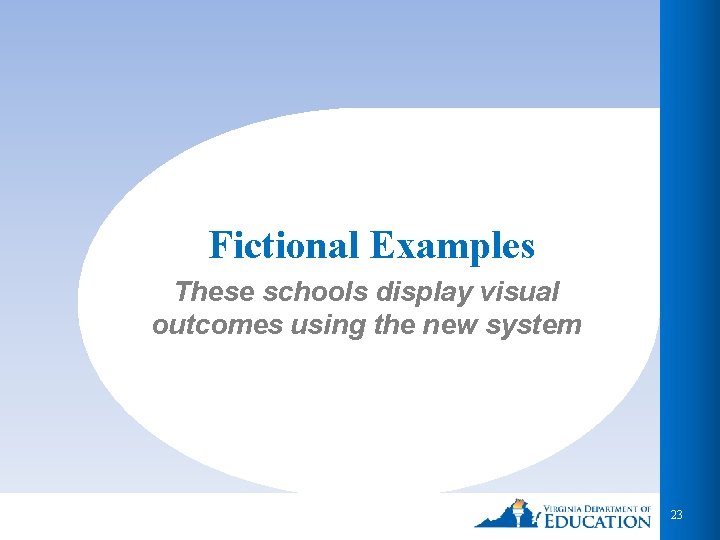 Fictional Examples

These schools display visual outcomes using the new system

VIRGINIA DEPARTMENT OF EDUCATION

23